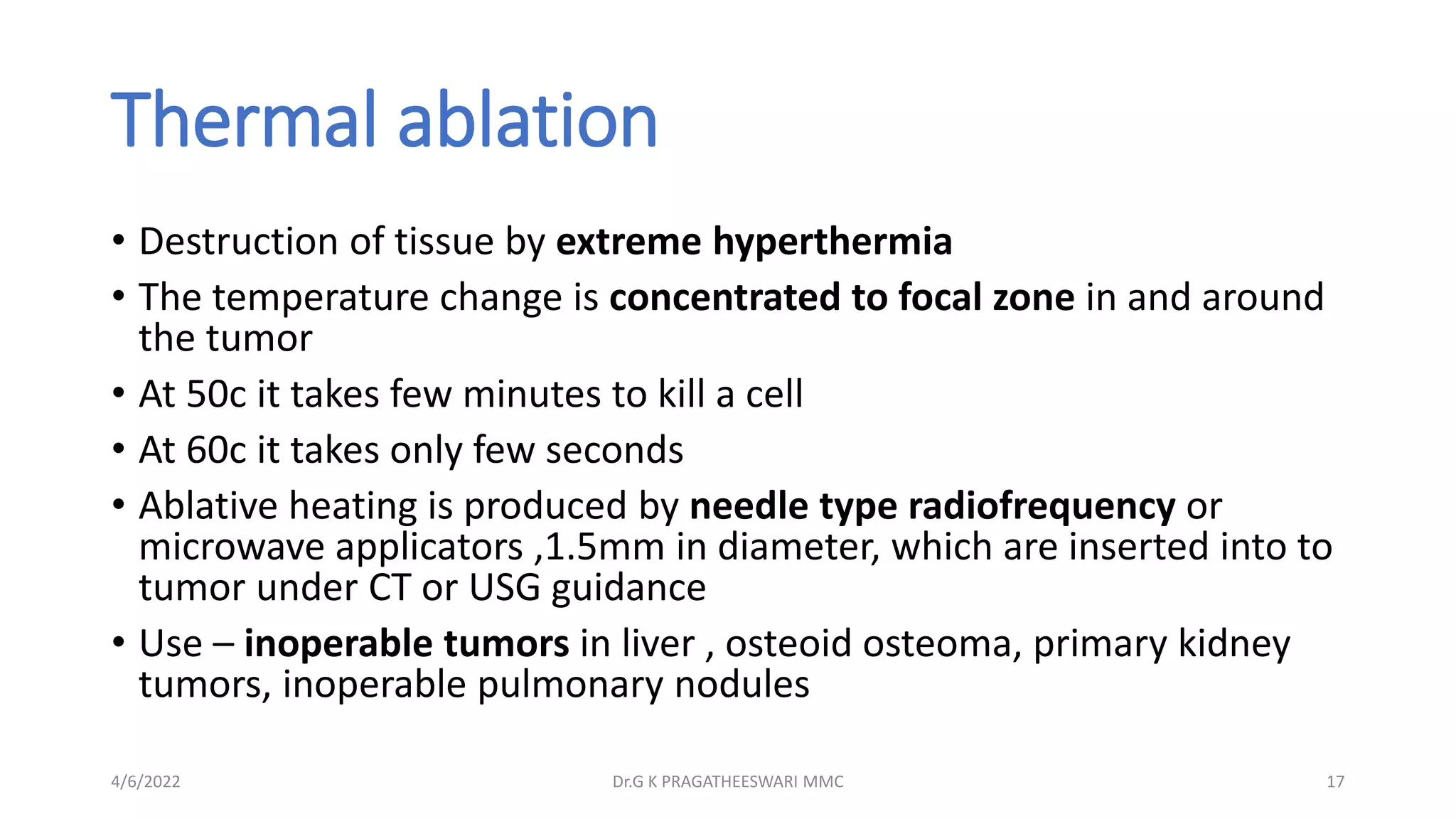 Thermal ablation

• Destruction of tissue by extreme hyperthermia
• The temperature change is concentrated to focal zone in and around the tumor
• At 50c it takes few minutes to kill a cell
• At 60c it takes only few seconds
• Ablative heating is produced by needle type radiofrequency or microwave applicators ,1.5mm in diameter, which are inserted into to tumor under CT or USG guidance
• Use – inoperable tumors in liver , osteoid osteoma, primary kidney tumors, inoperable pulmonary nodules

4/6/2022
Dr.G K PRAGATHEESWARI MMC
17